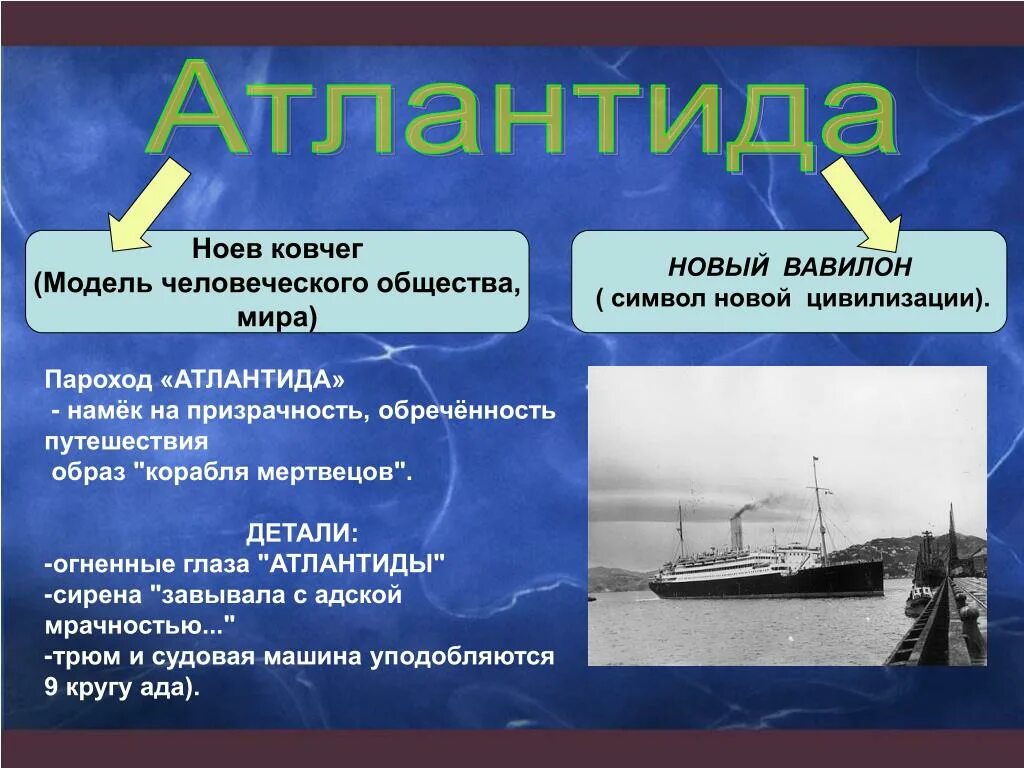 Атлантида

Ноев ковчег
(Модель человеческого общества, мира)

НОВЫЙ ВАВИЛОН
( символ новой цивилизации).

Пароход «АТЛАНТИДА»
- намёк на призрачность, обречённость путешествия
образ "корабля мертвецов".

ДЕТАЛИ:
-огненные глаза "АТЛАНТИДЫ"
-сирена "завывала с адской мрачностью..."
-трюм и судовая машина уподобляются 9 кругу ада).